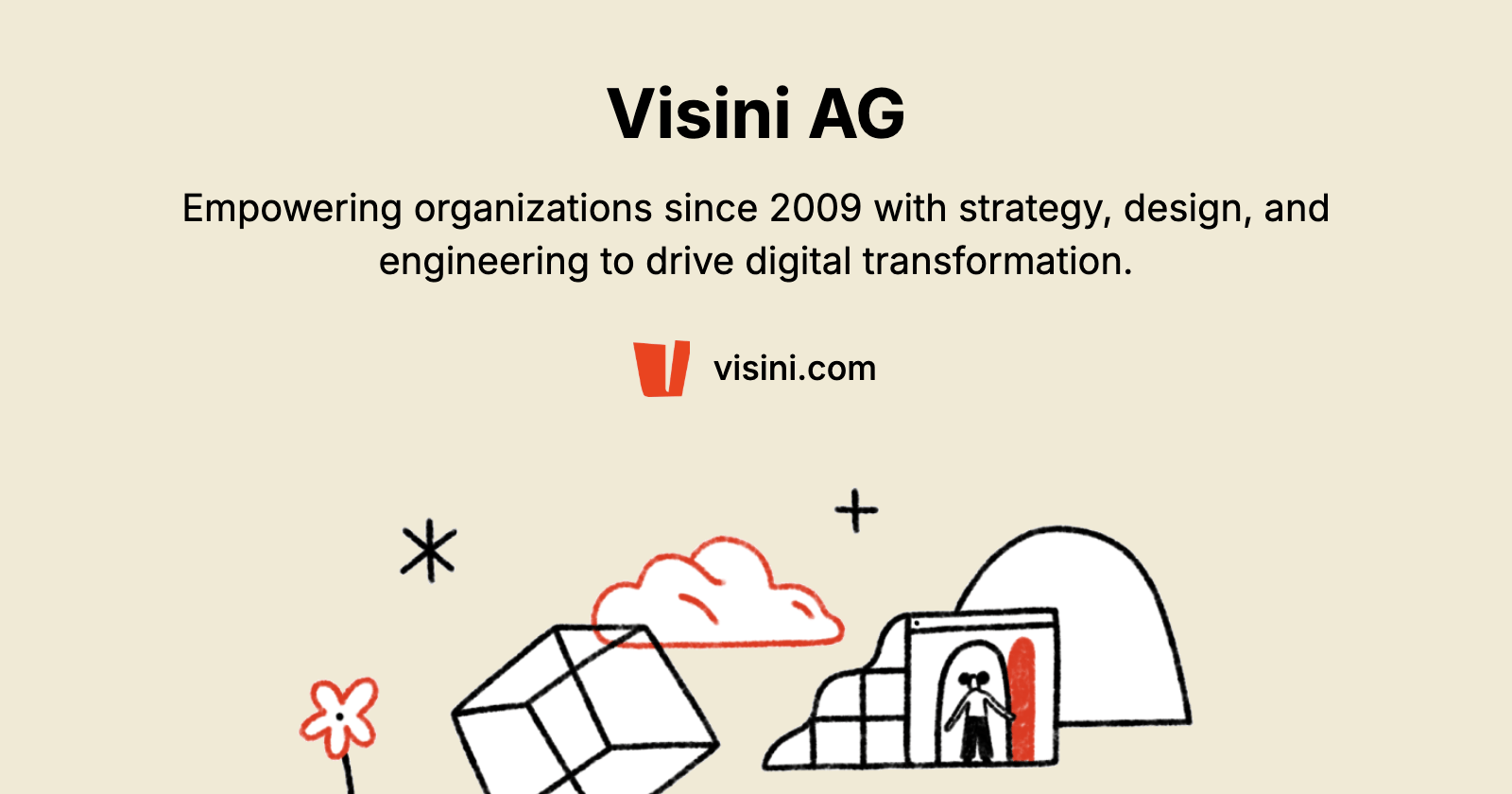 Visini AG

Empowering organizations since 2009 with strategy, design, and engineering to drive digital transformation.

visini.com